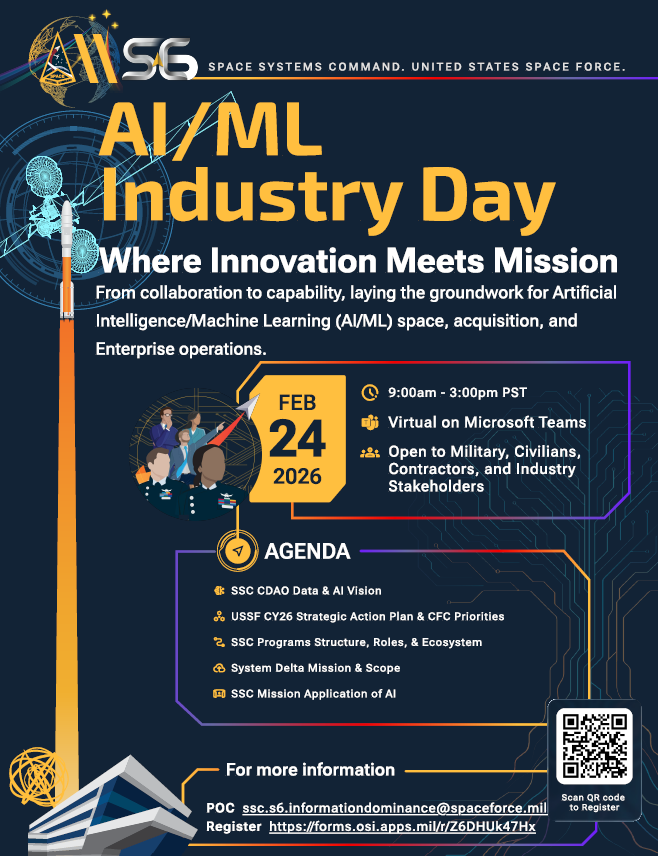 S6 SPACE SYSTEMS COMMAND. UNITED STATES SPACE FORCE.

AI/ML Industry Day

Where Innovation Meets Mission

From collaboration to capability, laying the groundwork for Artificial Intelligence/Machine Learning (AI/ML) space, acquisition, and Enterprise operations.

FEB 24 2026

9:00am - 3:00pm PST

Virtual on Microsoft Teams

Open to Military, Civilians, Contractors, and Industry Stakeholders

AGENDA

SSC CDAO Data & AI Vision

USSF CY26 Strategic Action Plan & CFC Priorities

SSC Programs Structure, Roles, & Ecosystem

System Delta Mission & Scope

SSC Mission Application of AI

For more information

POC ssc.s6.informationdominance@spaceforce.mil

Register https://forms.osi.apps.mil/r/Z6DHUk47Hx

Scan QR code to Register